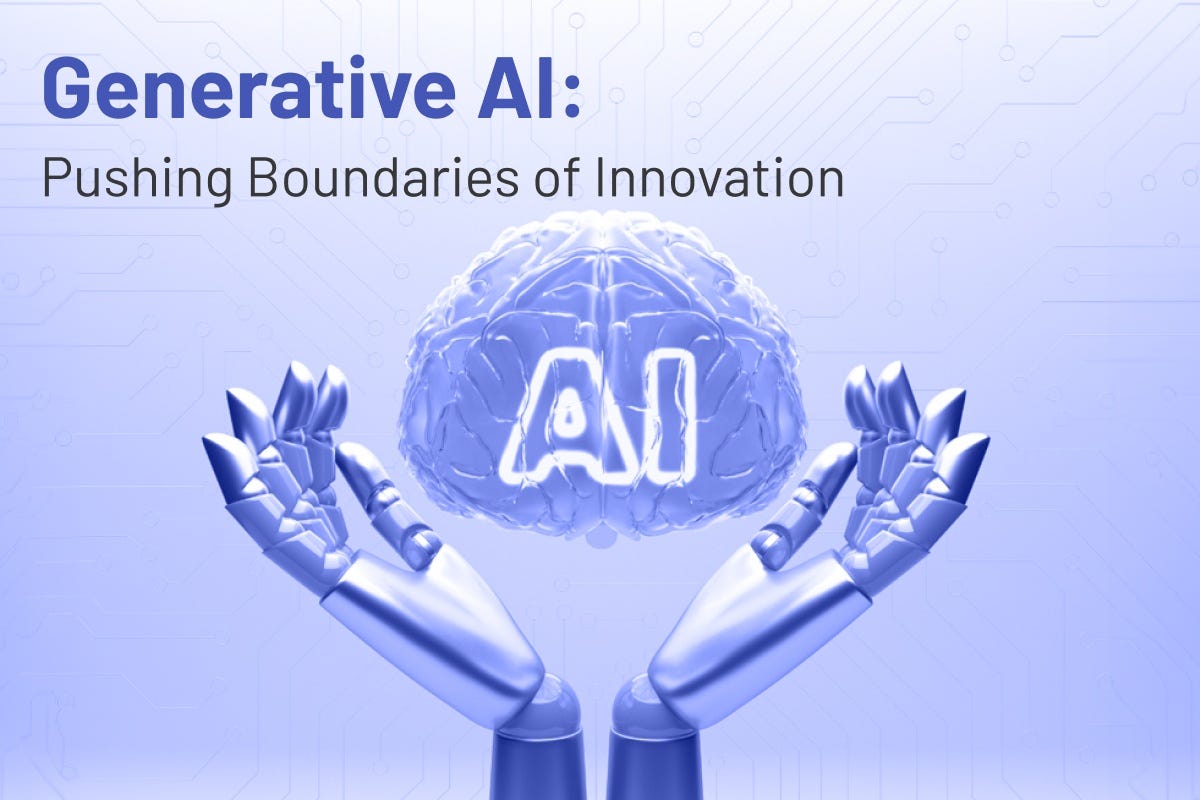 Generative AI:
Pushing Boundaries of Innovation

AI